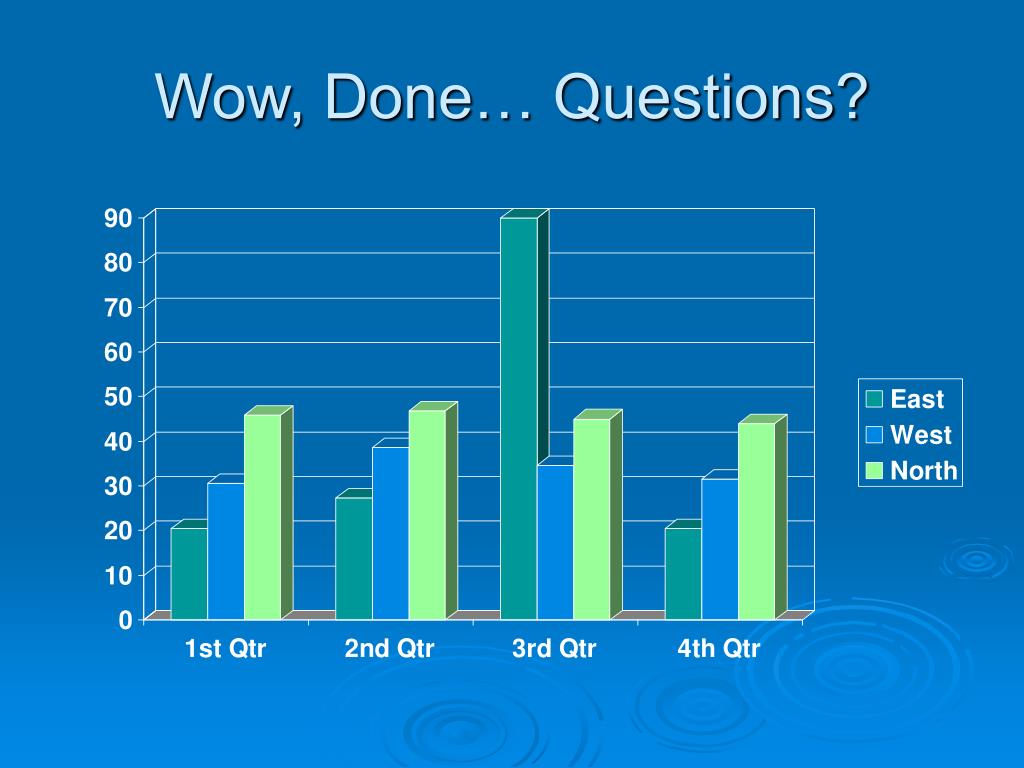 Wow, Done… Questions?

90
80
70
60
50
40
30
20
10
0

1st Qtr
2nd Qtr
3rd Qtr
4th Qtr

East
West
North